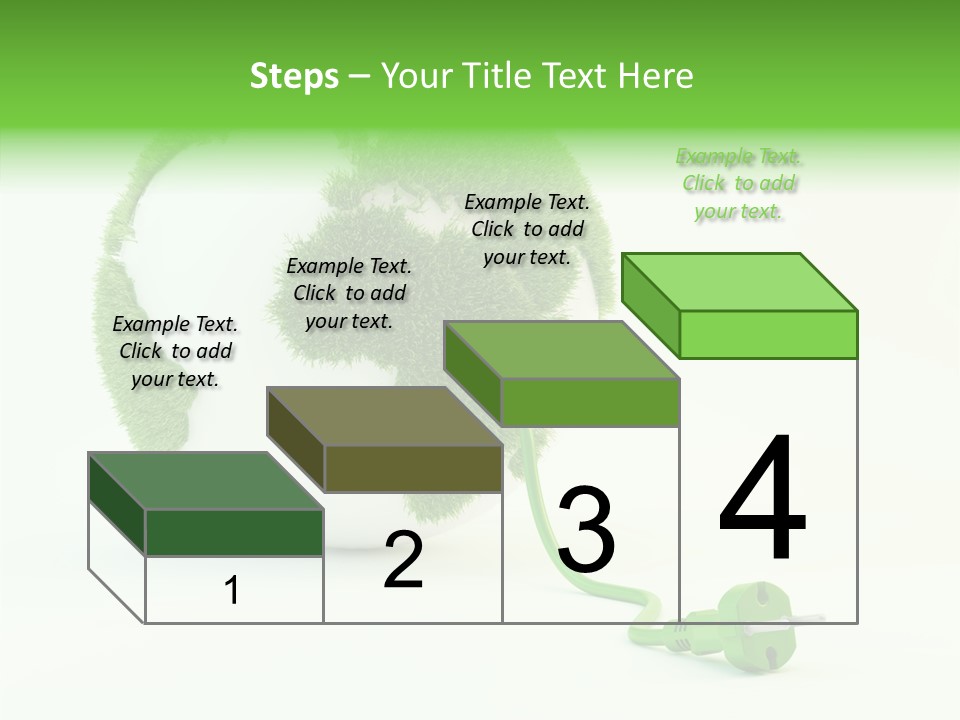 Steps – Your Title Text Here

Example Text. Click to add your text.

Example Text. Click to add your text.

Example Text. Click to add your text.

Example Text. Click to add your text.

1

2

3

4